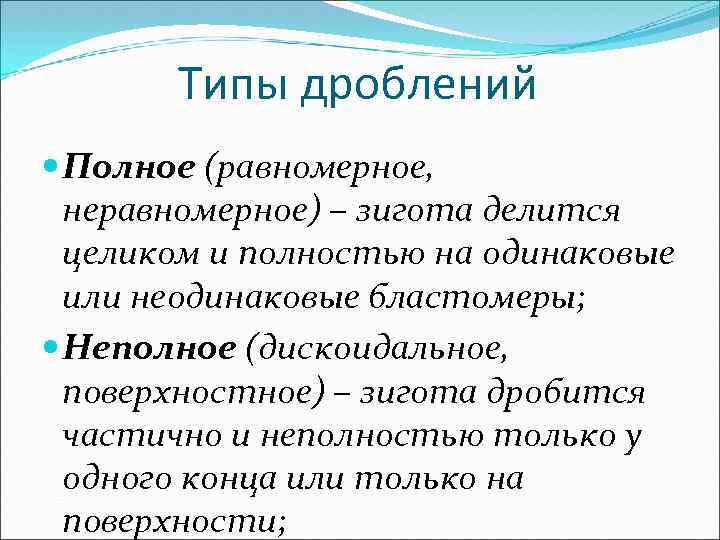 Типы дроблений

Полное (равномерное, неравномерное) – зигота делится целиком и полностью на одинаковые или неодинаковые бластомеры;

Неполное (дискоидальное, поверхностное) – зигота дробится частично и неполностью только у одного конца или только на поверхности;